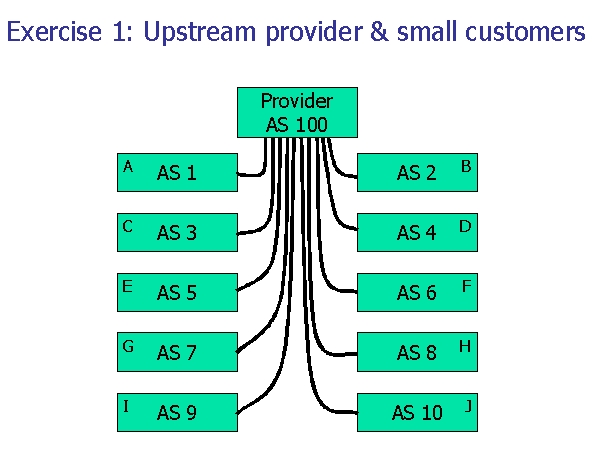 Exercise 1: Upstream provider & small customers

Provider
AS 100

A AS 1

AS 2 B

C AS 3

AS 4 D

E AS 5

AS 6 F

G AS 7

AS 8 H

I AS 9

AS 10 J